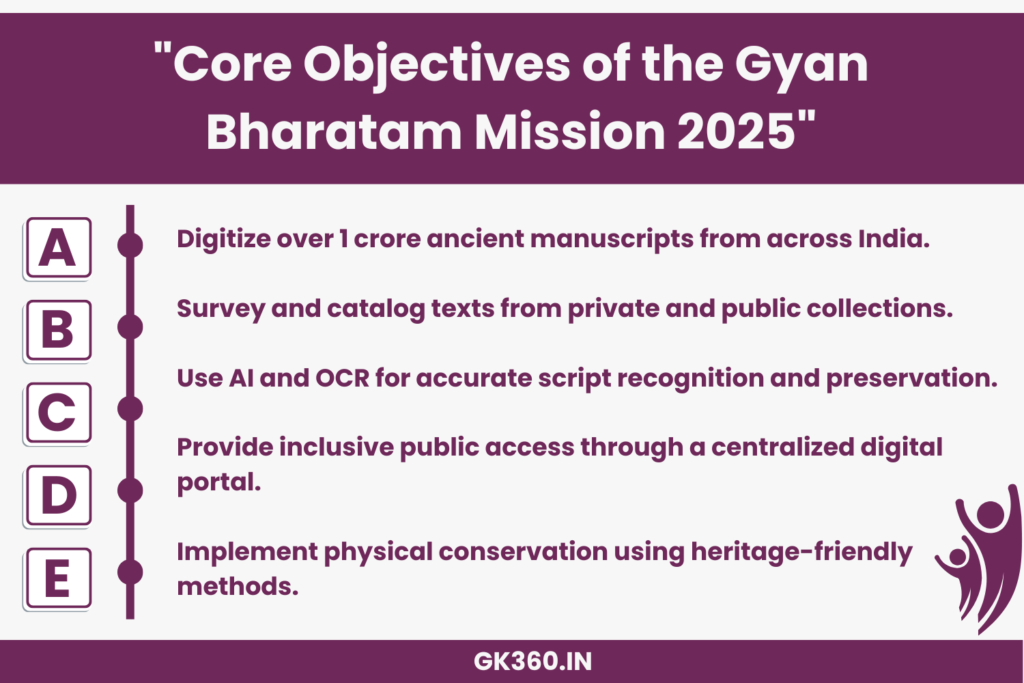 "Core Objectives of the Gyan Bharatam Mission 2025"

A
Digitize over 1 crore ancient manuscripts from across India.

B
Survey and catalog texts from private and public collections.

C
Use AI and OCR for accurate script recognition and preservation.

D
Provide inclusive public access through a centralized digital portal.

E
Implement physical conservation using heritage-friendly methods.

GK360.IN